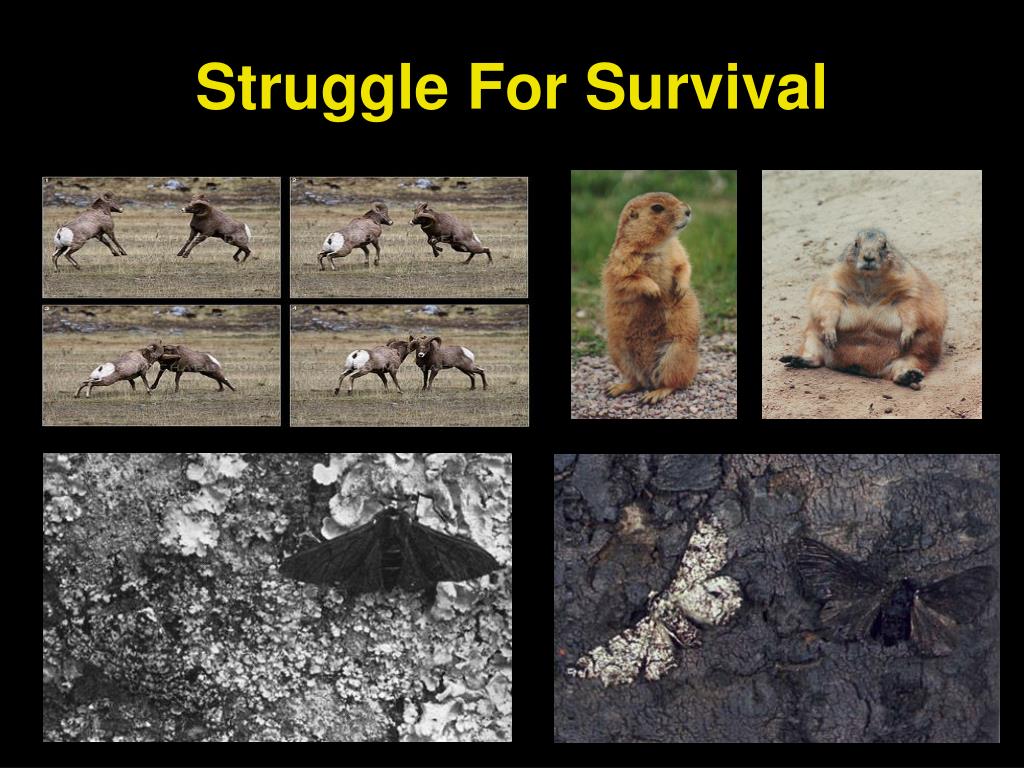 Struggle For Survival